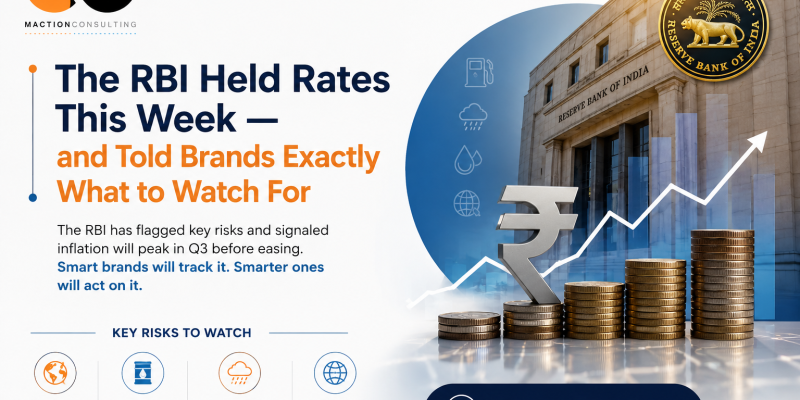 MACTIONCONSULTING

The RBI Held Rates This Week — and Told Brands Exactly What to Watch For

The RBI has flagged key risks and signaled inflation will peak in Q3 before easing. Smart brands will track it. Smarter ones will act on it.

KEY RISKS TO WATCH

RESERVE BANK OF INDIA

RESERVE BANK OF INDIA